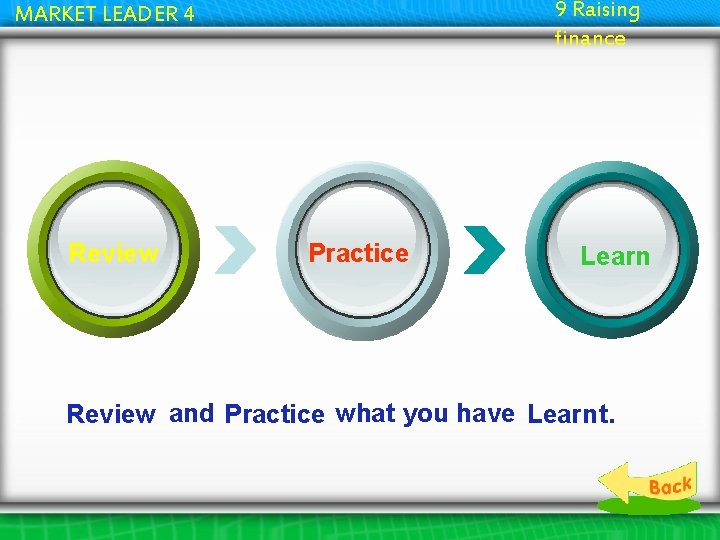 MARKET LEADER 4

9 Raising finance

Review

Practice

Learn

Review and Practice what you have Learnt.

Back